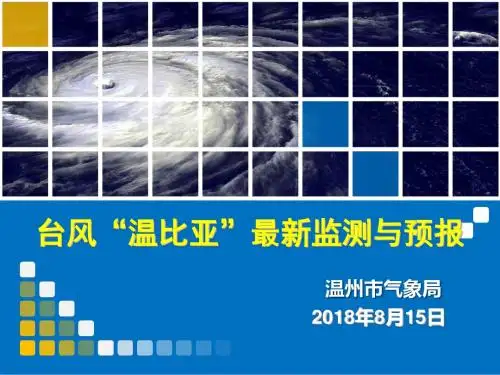 台风“温比亚”最新监测与预报

温州市气象局
2018年8月15日